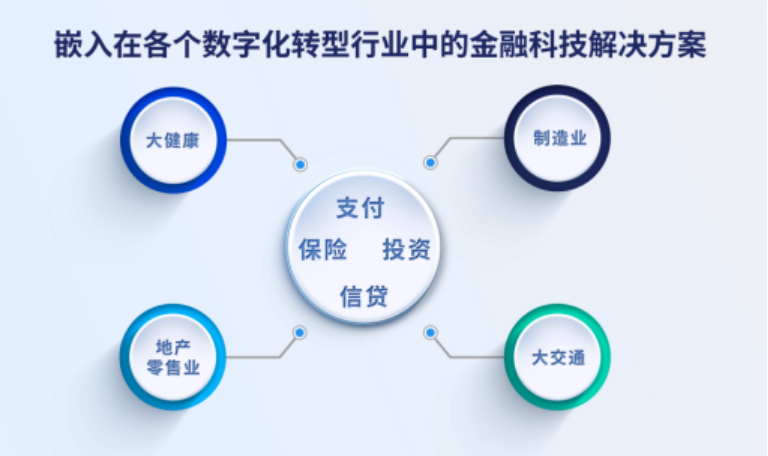 嵌入在各个数字化转型行业中的金融科技解决方案

大健康

制造业

支付
保险 投资
信贷

地产
零售业

大交通